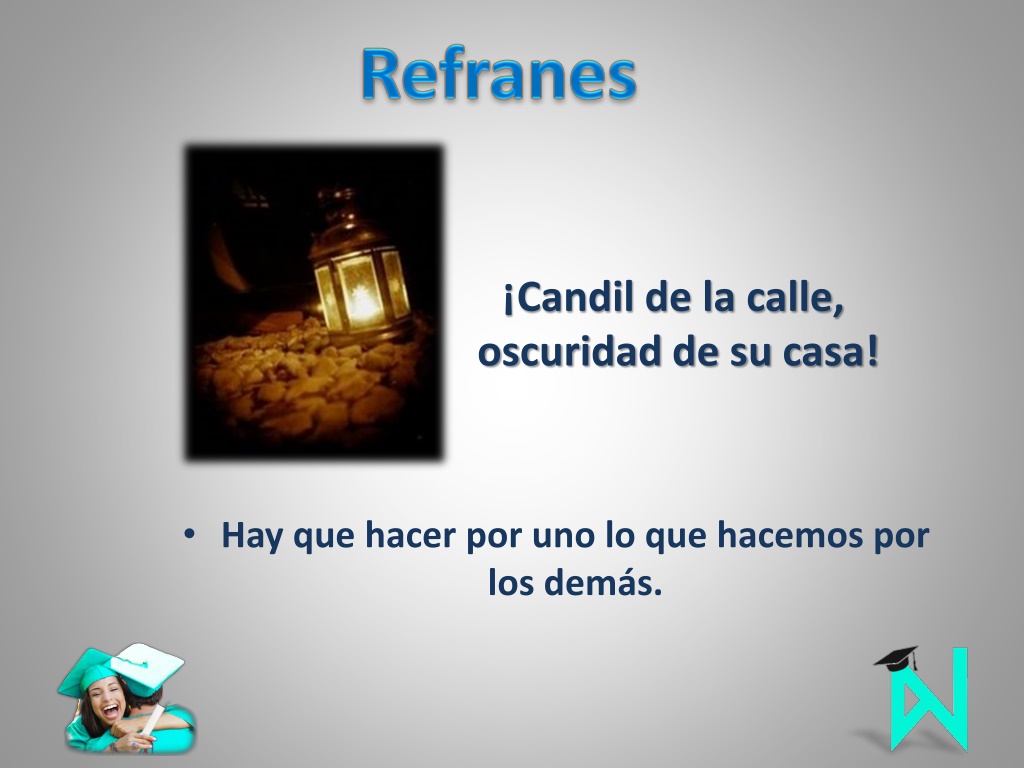 Refranes

¡Candil de la calle, oscuridad de su casa!

• Hay que hacer por uno lo que hacemos por los demás.